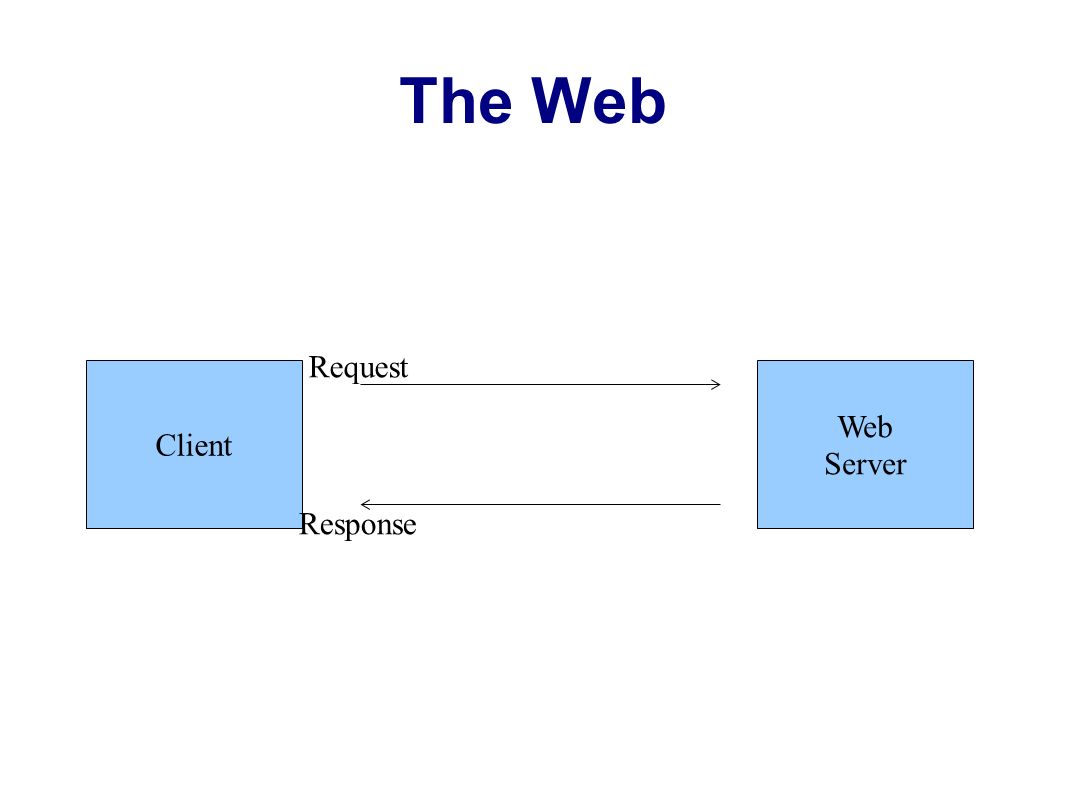 The Web

Client

Request

Response

Web
Server